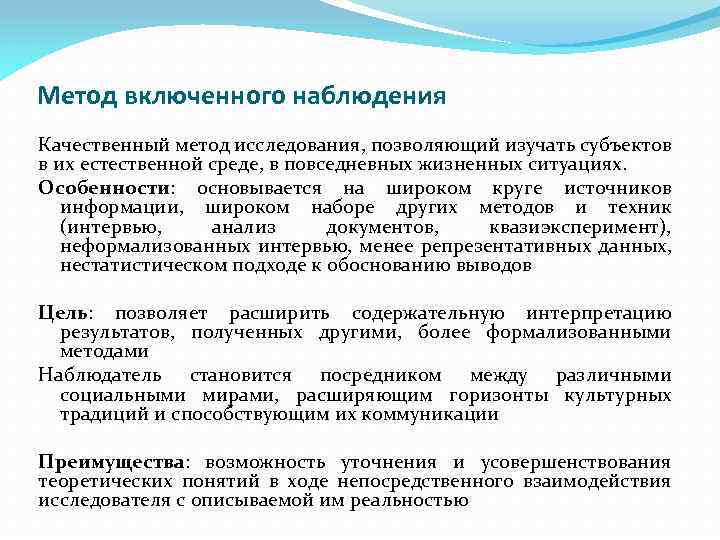 Метод включенного наблюдения

Качественный метод исследования, позволяющий изучать субъектов в их естественной среде, в повседневных жизненных ситуациях.

Особенности: основывается на широком круге источников информации, широком наборе других методов и техник (интервью, анализ документов, квазиэксперимент), неформализованных интервью, менее репрезентативных данных, нестатистическом подходе к обоснованию выводов

Цель: позволяет расширить содержательную интерпретацию результатов, полученных другими, более формализованными методами

Наблюдатель становится посредником между различными социальными мирами, расширяющим горизонты культурных традиций и способствующим их коммуникации

Преимущества: возможность уточнения и усовершенствования теоретических понятий в ходе непосредственного взаимодействия исследователя с описываемой им реальностью